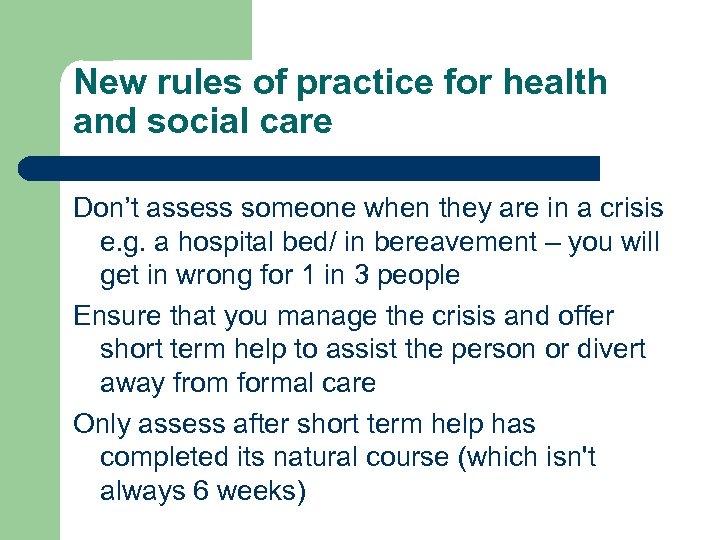 New rules of practice for health and social care

Don’t assess someone when they are in a crisis e.g. a hospital bed/ in bereavement – you will get in wrong for 1 in 3 people

Ensure that you manage the crisis and offer short term help to assist the person or divert away from formal care

Only assess after short term help has completed its natural course (which isn't always 6 weeks)